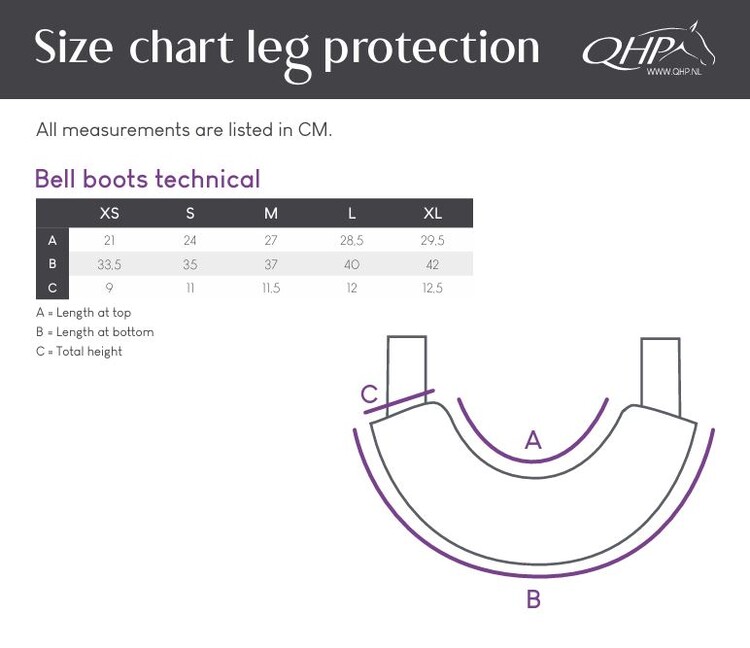 Size chart leg protection

QHP
WWW.QHP.NL

All measurements are listed in CM.

Bell boots technical

| | XS | S | M | L | XL |
|---|---|---|---|---|---|
| A | 21 | 24 | 27 | 28,5 | 29,5 |
| B | 33,5 | 35 | 37 | 40 | 42 |
| C | 9 | 11 | 11,5 | 12 | 12,5 |

A = Length at top
B = Length at bottom
C = Total height

C
A
B